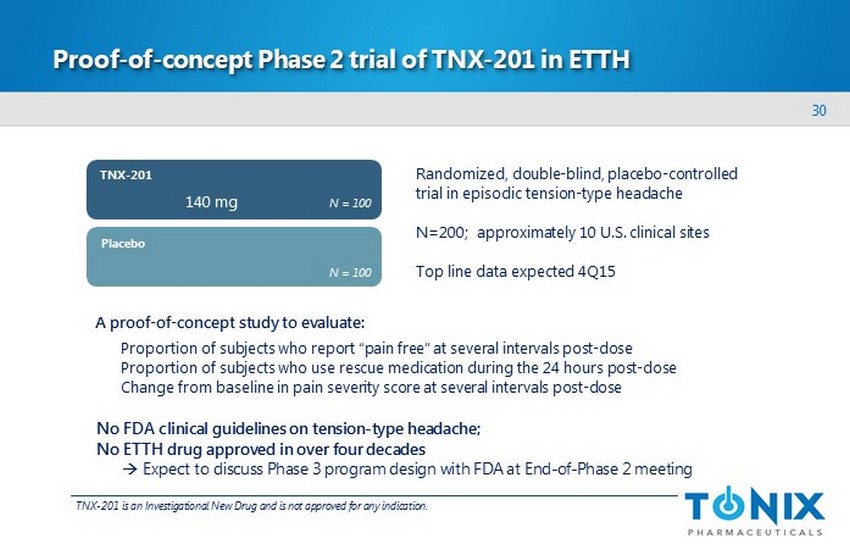 Proof-of-concept Phase 2 trial of TNX-201 in ETTH

30

TNX-201

140 mg

N = 100

Placebo

N = 100

Randomized, double-blind, placebo-controlled trial in episodic tension-type headache

N=200; approximately 10 U.S. clinical sites

Top line data expected 4Q15

A proof-of-concept study to evaluate:

Proportion of subjects who report "pain free" at several intervals post-dose
Proportion of subjects who use rescue medication during the 24 hours post-dose
Change from baseline in pain severity score at several intervals post-dose

No FDA clinical guidelines on tension-type headache;
No ETTH drug approved in over four decades
→ Expect to discuss Phase 3 program design with FDA at End-of-Phase 2 meeting

TNX-201 is an Investigational New Drug and is not approved for any indication.

TONIX
PHARMACEUTICALS